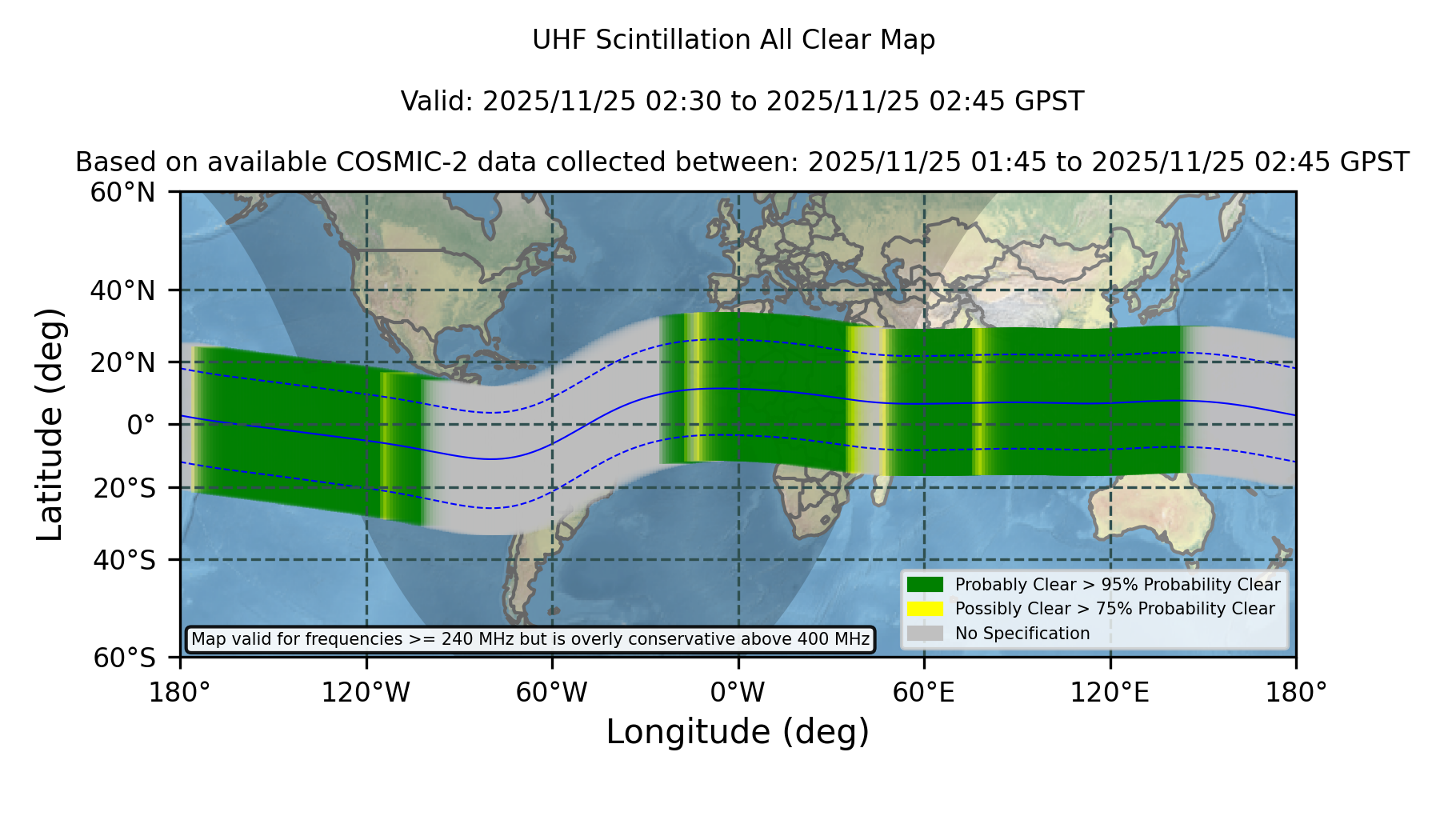 UHF Scintillation All Clear Map

Valid: 2025/11/25 02:30 to 2025/11/25 02:45 GPST

Based on available COSMIC-2 data collected between: 2025/11/25 01:45 to 2025/11/25 02:45 GPST

Latitude (deg)

60°N
40°N
20°N
0°
20°S
40°S
60°S

Probably Clear > 95% Probability Clear
Possibly Clear > 75% Probability Clear
No Specification

Map valid for frequencies >= 240 MHz but is overly conservative above 400 MHz

180° 120°W 60°W 0°W 60°E 120°E 180°

Longitude (deg)